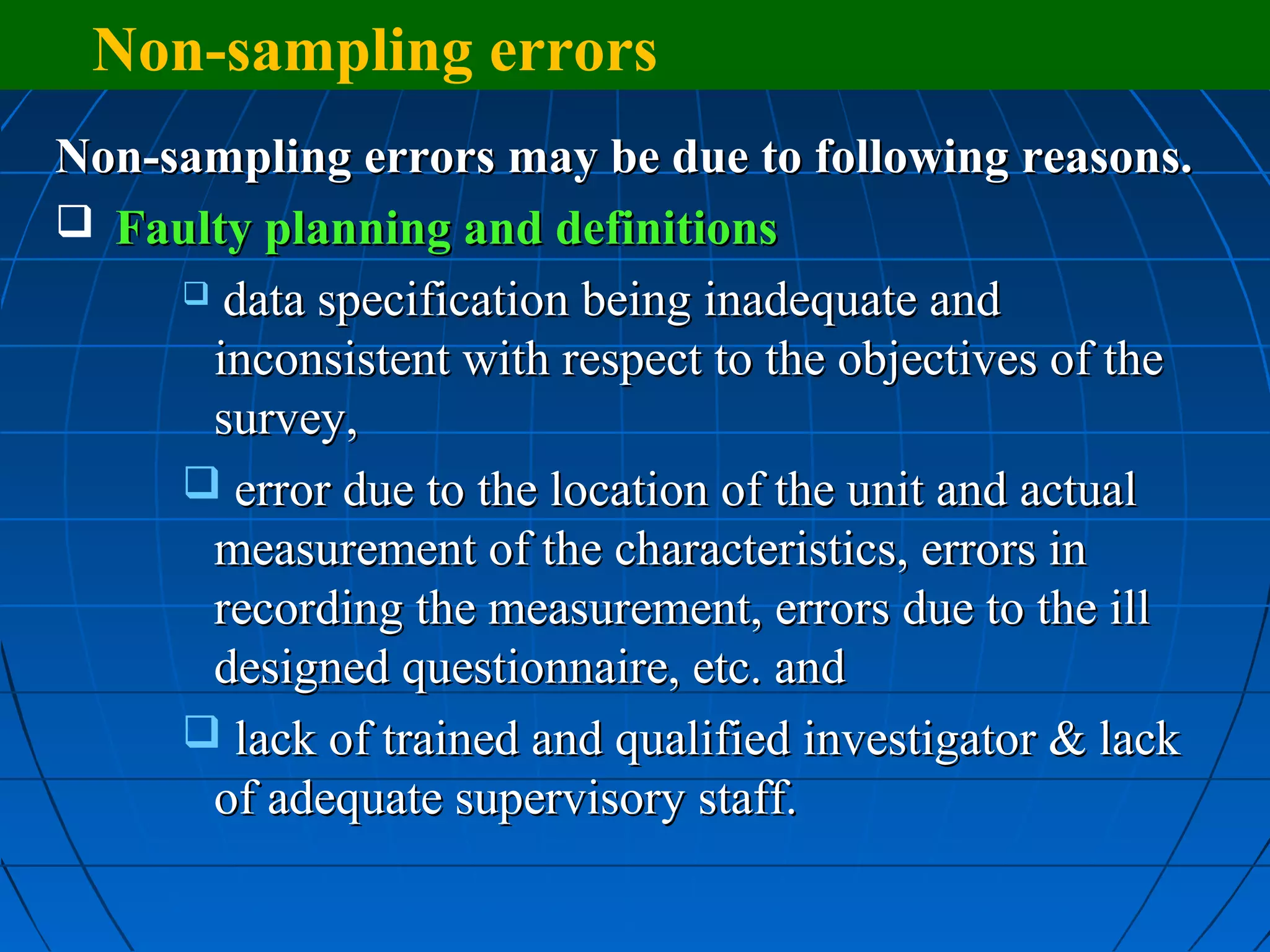 Non-sampling errors

Non-sampling errors may be due to following reasons.

❑ Faulty planning and definitions

❑ data specification being inadequate and inconsistent with respect to the objectives of the survey,

❑ error due to the location of the unit and actual measurement of the characteristics, errors in recording the measurement, errors due to the ill designed questionnaire, etc. and

❑ lack of trained and qualified investigator & lack of adequate supervisory staff.